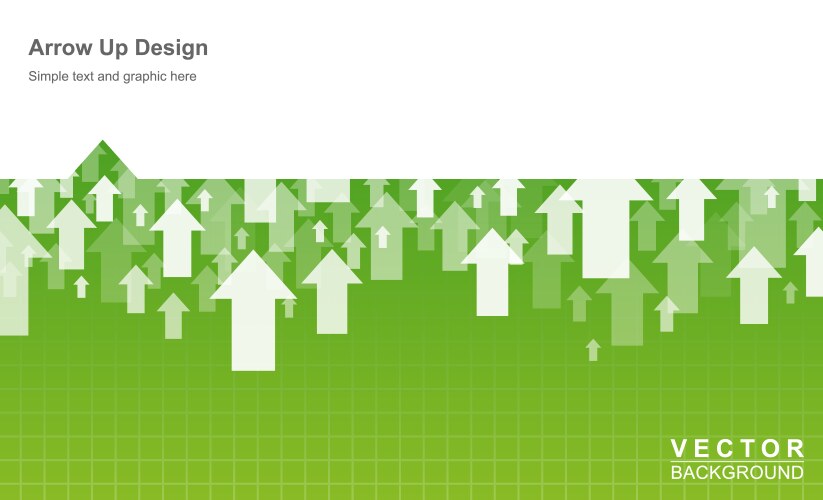 Arrow Up Design

Simple text and graphic here

VECTOR
BACKGROUND